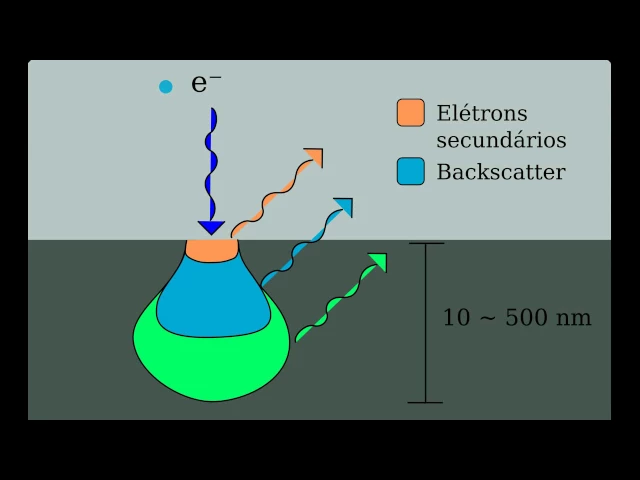 $e^-$

Elétrons secundários

Backscatter

10 ~ 500 nm